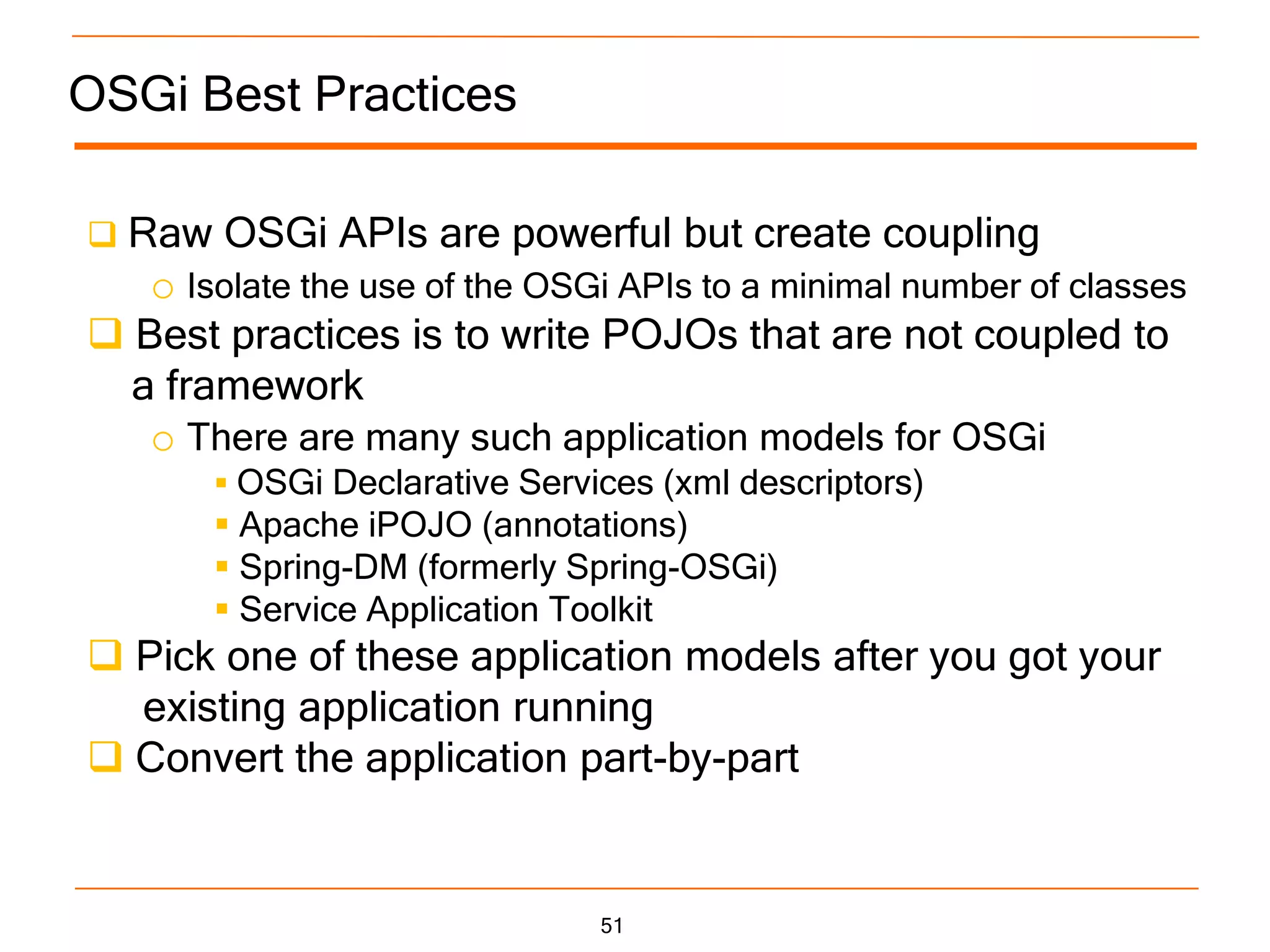 OSGi Best Practices

❑ Raw OSGi APIs are powerful but create coupling

○ Isolate the use of the OSGi APIs to a minimal number of classes

❑ Best practices is to write POJOs that are not coupled to a framework

○ There are many such application models for OSGi

▪ OSGi Declarative Services (xml descriptors)
▪ Apache iPOJO (annotations)
▪ Spring-DM (formerly Spring-OSGi)
▪ Service Application Toolkit

❑ Pick one of these application models after you got your existing application running

❑ Convert the application part-by-part

51